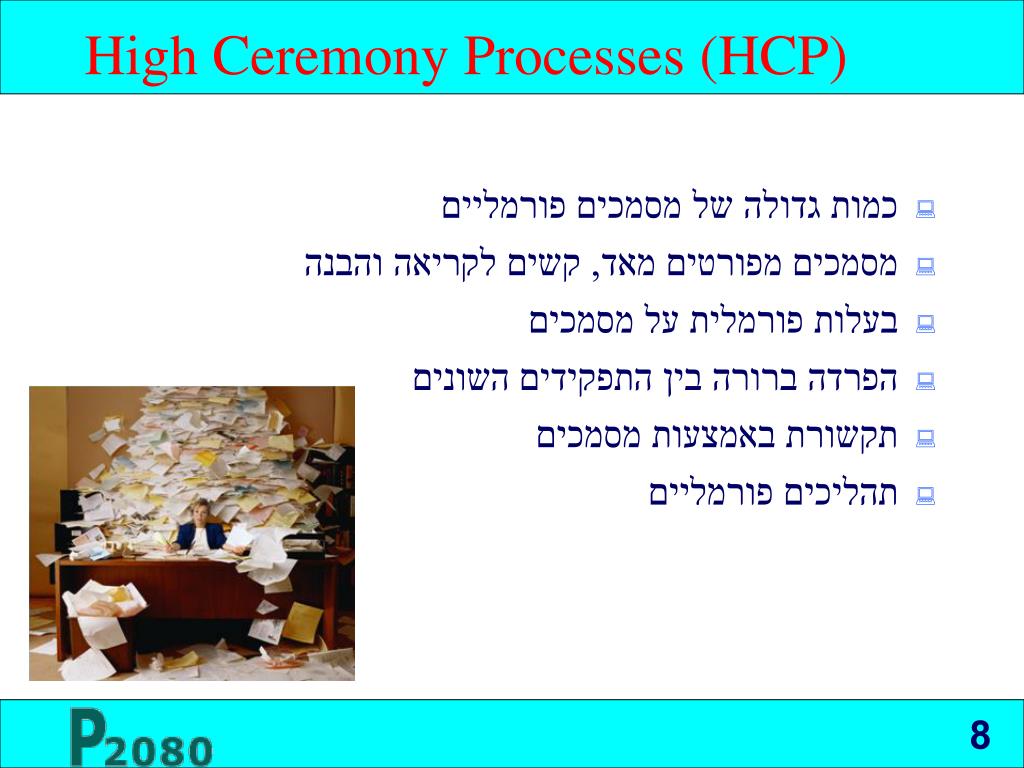 High Ceremony Processes (HCP)

כמות גדולה של מסמכים פורמליים
מסמכים מפורטים מאד, קשים לקריאה והבנה
בעלות פורמלית על מסמכים
הפרדה ברורה בין התפקידים השונים
תקשורת באמצעות מסמכים
תהליכים פורמליים

P2080

8